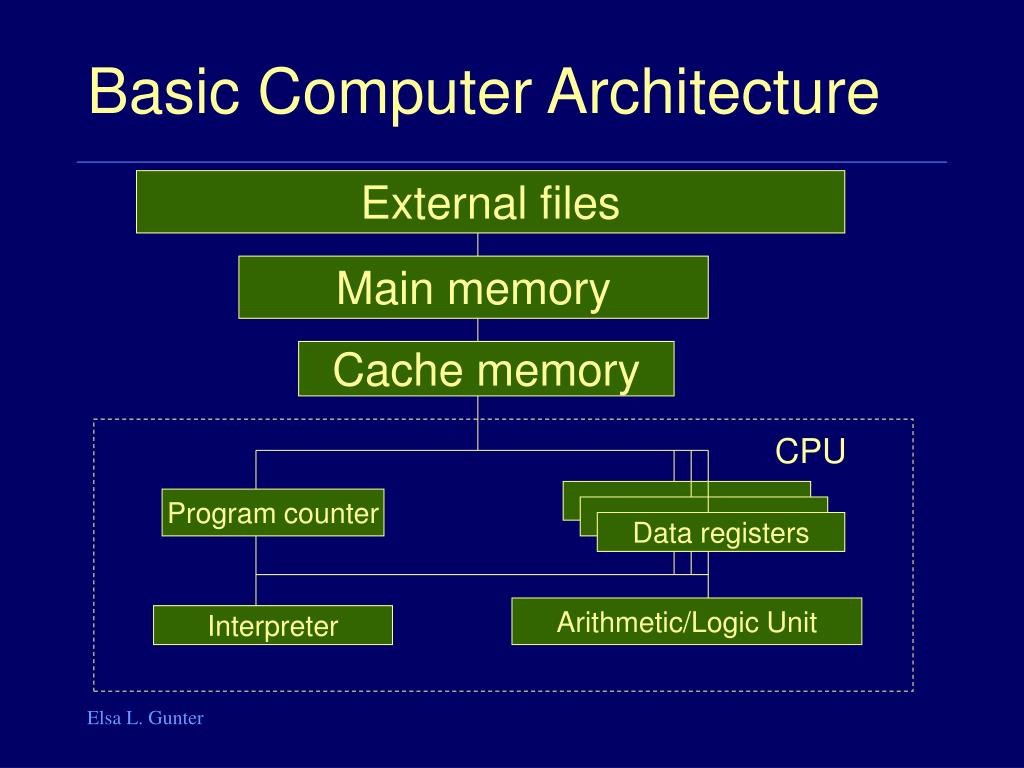 Basic Computer Architecture

External files

Main memory

Cache memory

CPU

Program counter

Data registers

Interpreter

Arithmetic/Logic Unit

Elsa L. Gunter